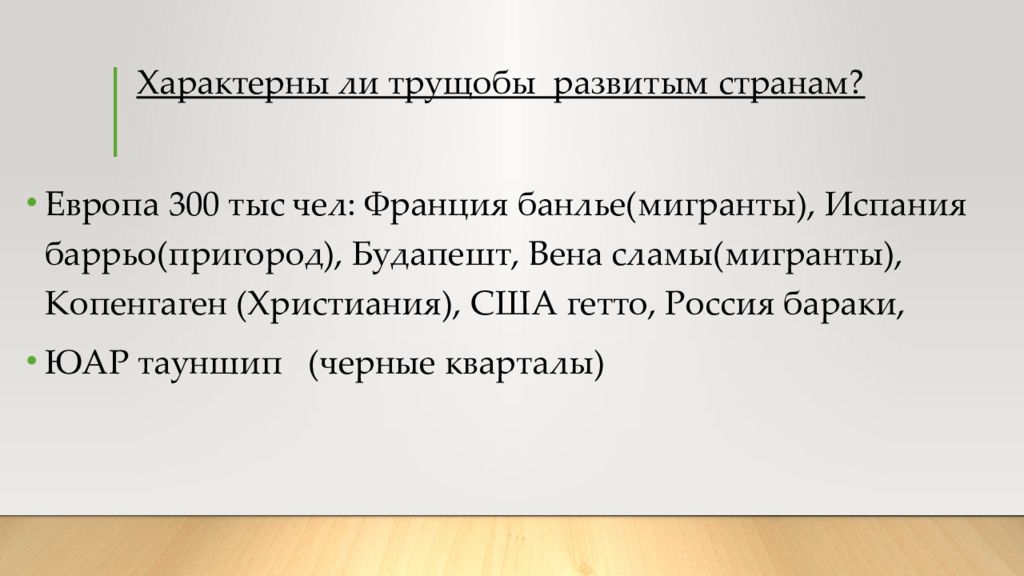 Характерны ли трущобы  развитым странам?

• Европа 300 тыс чел: Франция банлье(мигранты), Испания баррьо(пригород), Будапешт, Вена сламы(мигранты), Копенгаген (Христиания), США гетто, Россия бараки,

• ЮАР тауншип   (черные кварталы)